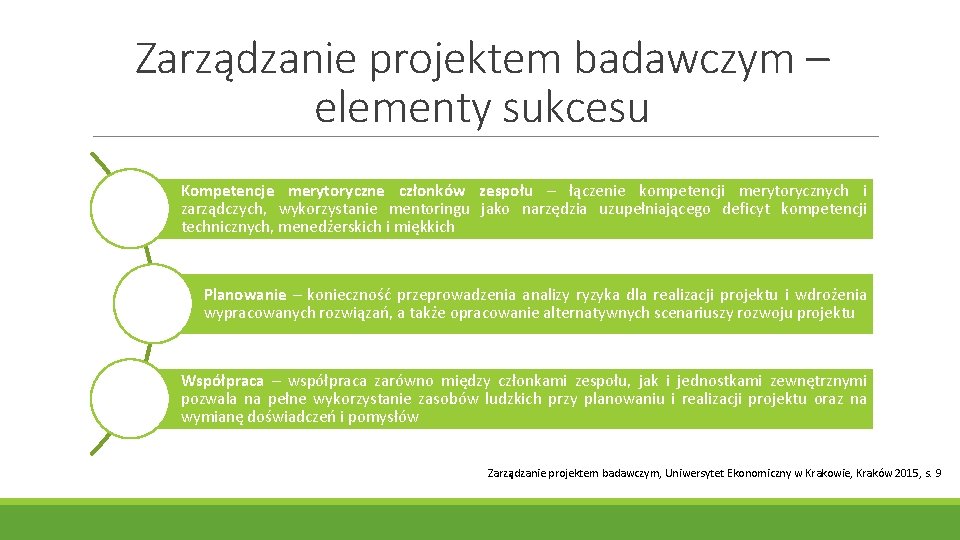 Zarządzanie projektem badawczym – elementy sukcesu

Kompetencje merytoryczne członków zespołu – łączenie kompetencji merytorycznych i zarządczych, wykorzystanie mentoringu jako narzędzia uzupełniającego deficyt kompetencji technicznych, menedżerskich i miękkich

Planowanie – konieczność przeprowadzenia analizy ryzyka dla realizacji projektu i wdrożenia wypracowanych rozwiązań, a także opracowanie alternatywnych scenariuszy rozwoju projektu

Współpraca – współpraca zarówno między członkami zespołu, jak i jednostkami zewnętrznymi pozwala na pełne wykorzystanie zasobów ludzkich przy planowaniu i realizacji projektu oraz na wymianę doświadczeń i pomysłów

Zarządzanie projektem badawczym, Uniwersytet Ekonomiczny w Krakowie, Kraków 2015, s. 9